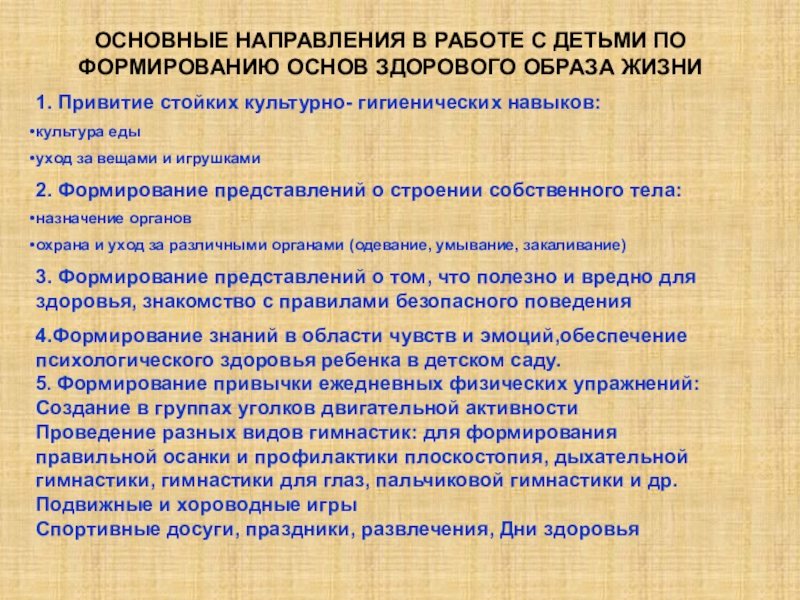 ОСНОВНЫЕ НАПРАВЛЕНИЯ В РАБОТЕ С ДЕТЬМИ ПО ФОРМИРОВАНИЮ ОСНОВ ЗДОРОВОГО ОБРАЗА ЖИЗНИ

1. Привитие стойких культурно- гигиенических навыков:

•культура еды

•уход за вещами и игрушками

2. Формирование представлений о строении собственного тела:

•назначение органов

•охрана и уход за различными органами (одевание, умывание, закаливание)

3. Формирование представлений о том, что полезно и вредно для здоровья, знакомство с правилами безопасного поведения

4.Формирование знаний в области чувств и эмоций,обеспечение психологического здоровья ребенка в детском саду.
5. Формирование привычки ежедневных физических упражнений:
Создание в группах уголков двигательной активности
Проведение разных видов гимнастик: для формирования правильной осанки и профилактики плоскостопия, дыхательной гимнастики, гимнастики для глаз, пальчиковой гимнастики и др.
Подвижные и хороводные игры
Спортивные досуги, праздники, развлечения, Дни здоровья